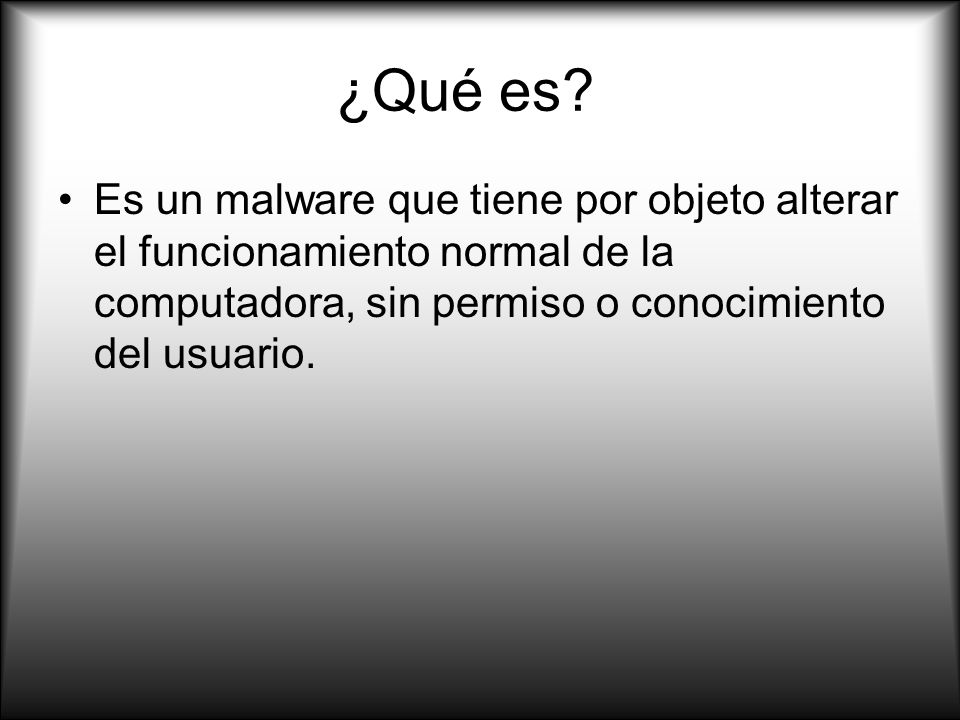 ¿Qué es?

• Es un malware que tiene por objeto alterar el funcionamiento normal de la computadora, sin permiso o conocimiento del usuario.